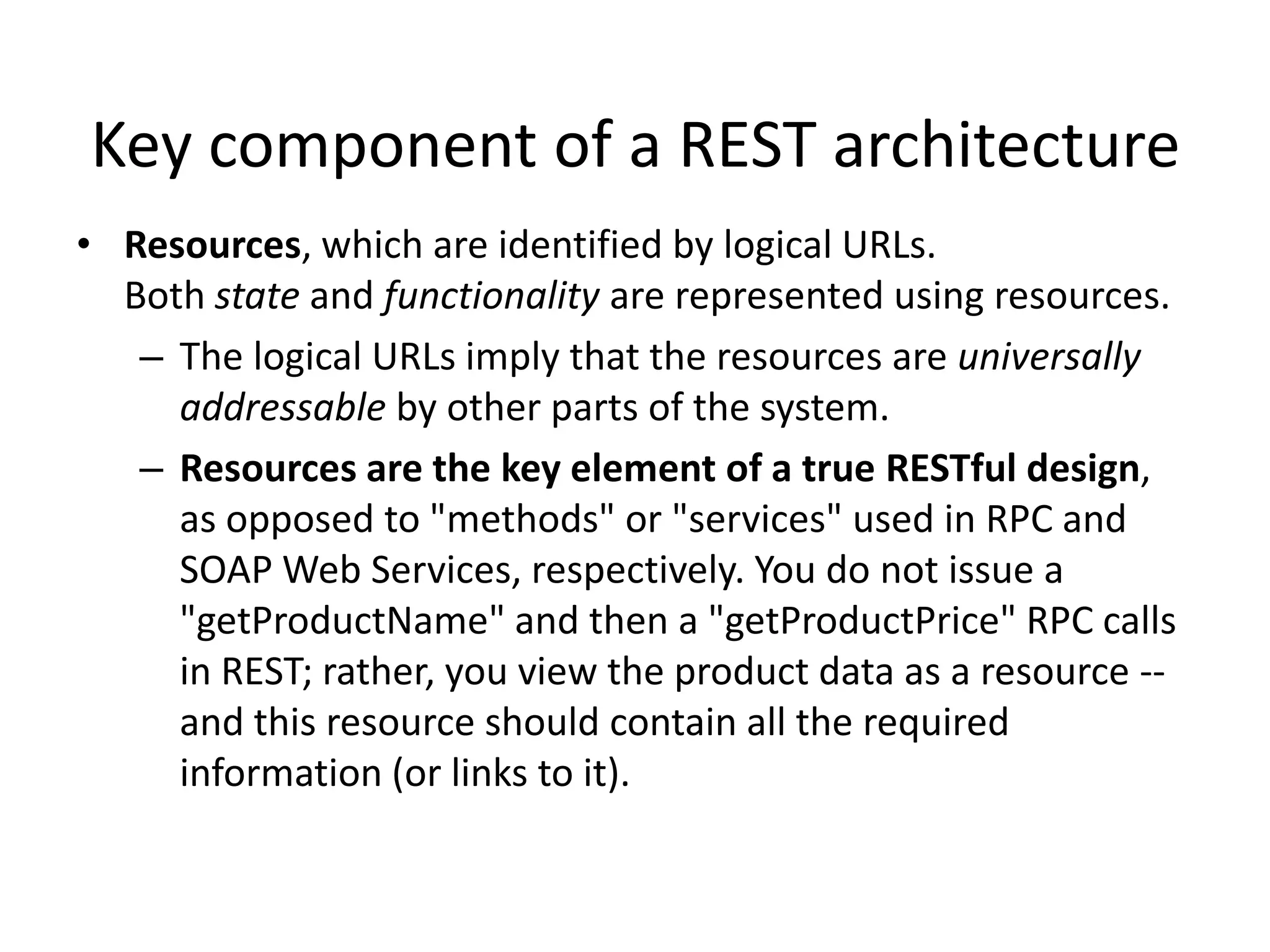 Key component of a REST architecture

• Resources, which are identified by logical URLs.
Both state and functionality are represented using resources.

– The logical URLs imply that the resources are universally addressable by other parts of the system.

– Resources are the key element of a true RESTful design, as opposed to "methods" or "services" used in RPC and SOAP Web Services, respectively. You do not issue a "getProductName" and then a "getProductPrice" RPC calls in REST; rather, you view the product data as a resource -- and this resource should contain all the required information (or links to it).